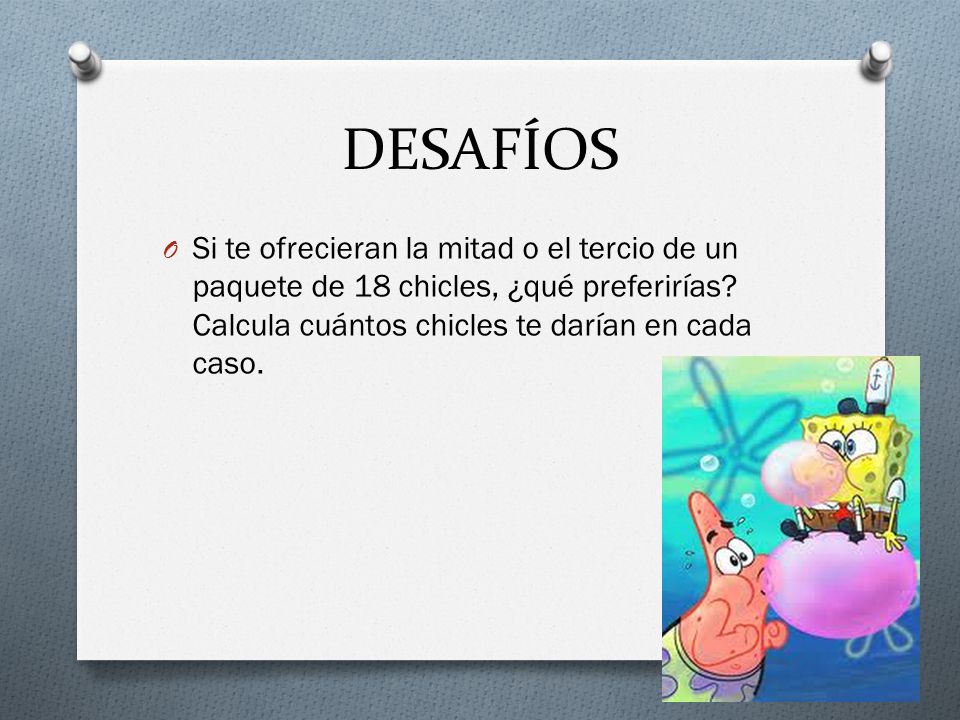 DESAFÍOS

O Si te ofrecieran la mitad o el tercio de un paquete de 18 chicles, ¿qué preferirías? Calcula cuántos chicles te darían en cada caso.